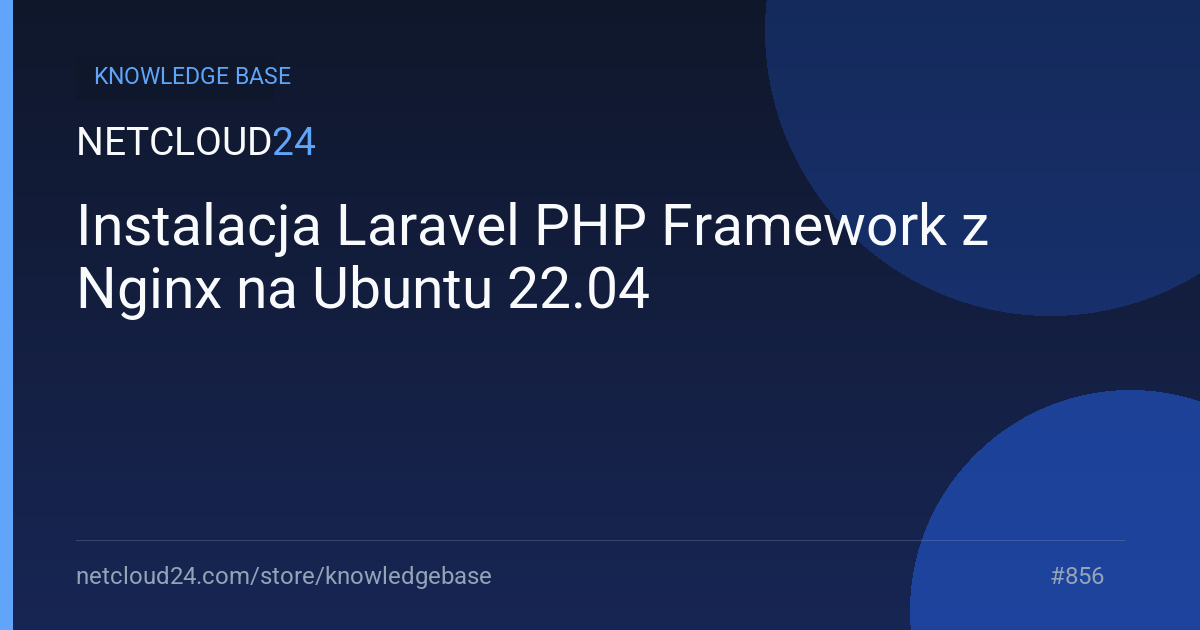 KNOWLEDGE BASE

NETCLOUD24

Instalacja Laravel PHP Framework z Nginx na Ubuntu 22.04

netcloud24.com/store/knowledgebase

#856